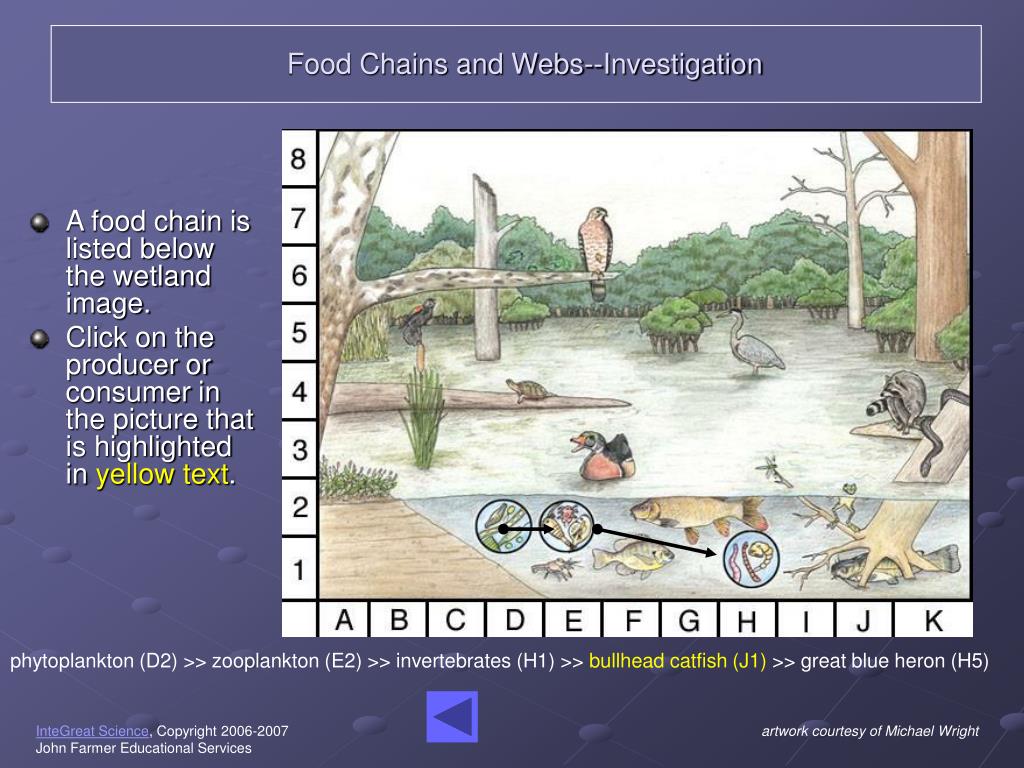 Food Chains and Webs--Investigation

A food chain is listed below the wetland image.

Click on the producer or consumer in the picture that is highlighted in yellow text.

8
7
6
5
4
3
2
1

A B C D E F G H I J K

phytoplankton (D2) >> zooplankton (E2) >> invertebrates (H1) >> bullhead catfish (J1) >> great blue heron (H5)

InteGreat Science, Copyright 2006-2007
John Farmer Educational Services

artwork courtesy of Michael Wright